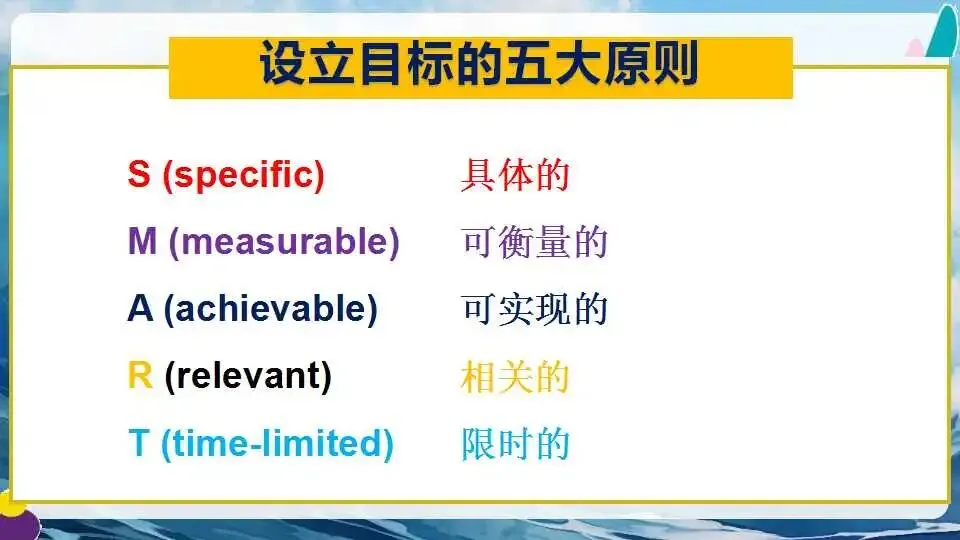 设立目标的五大原则

S (specific) 具体的
M (measurable) 可衡量的
A (achievable) 可实现的
R (relevant) 相关的
T (time-limited) 限时的